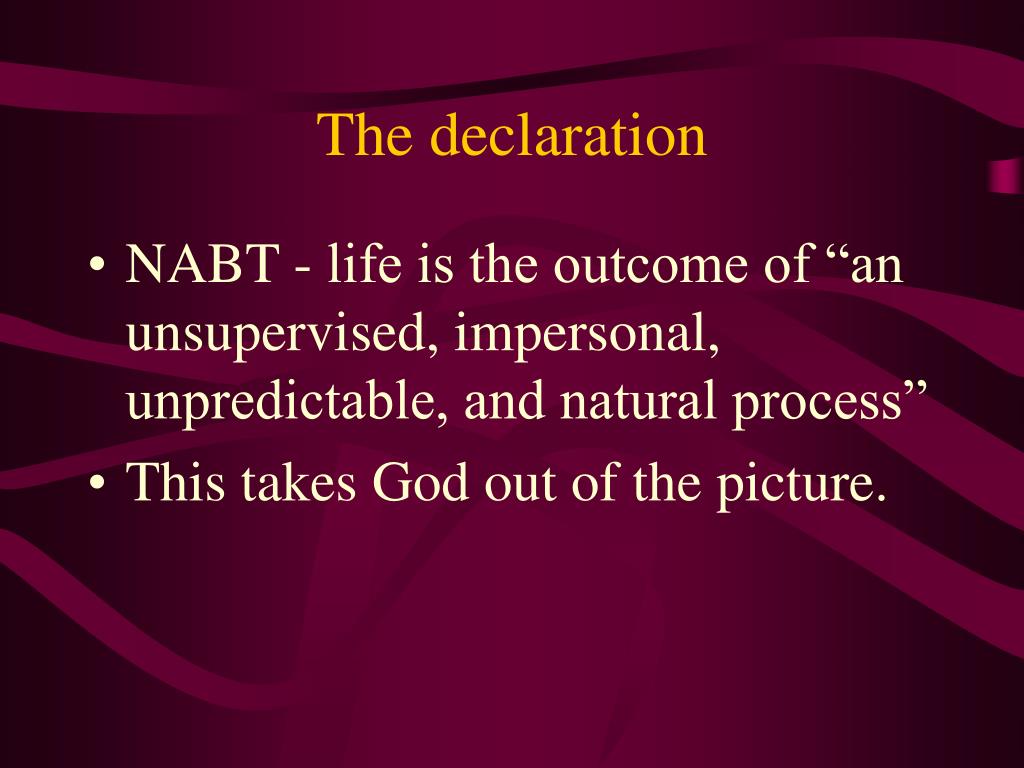 The declaration

• NABT - life is the outcome of “an unsupervised, impersonal, unpredictable, and natural process”
• This takes God out of the picture.